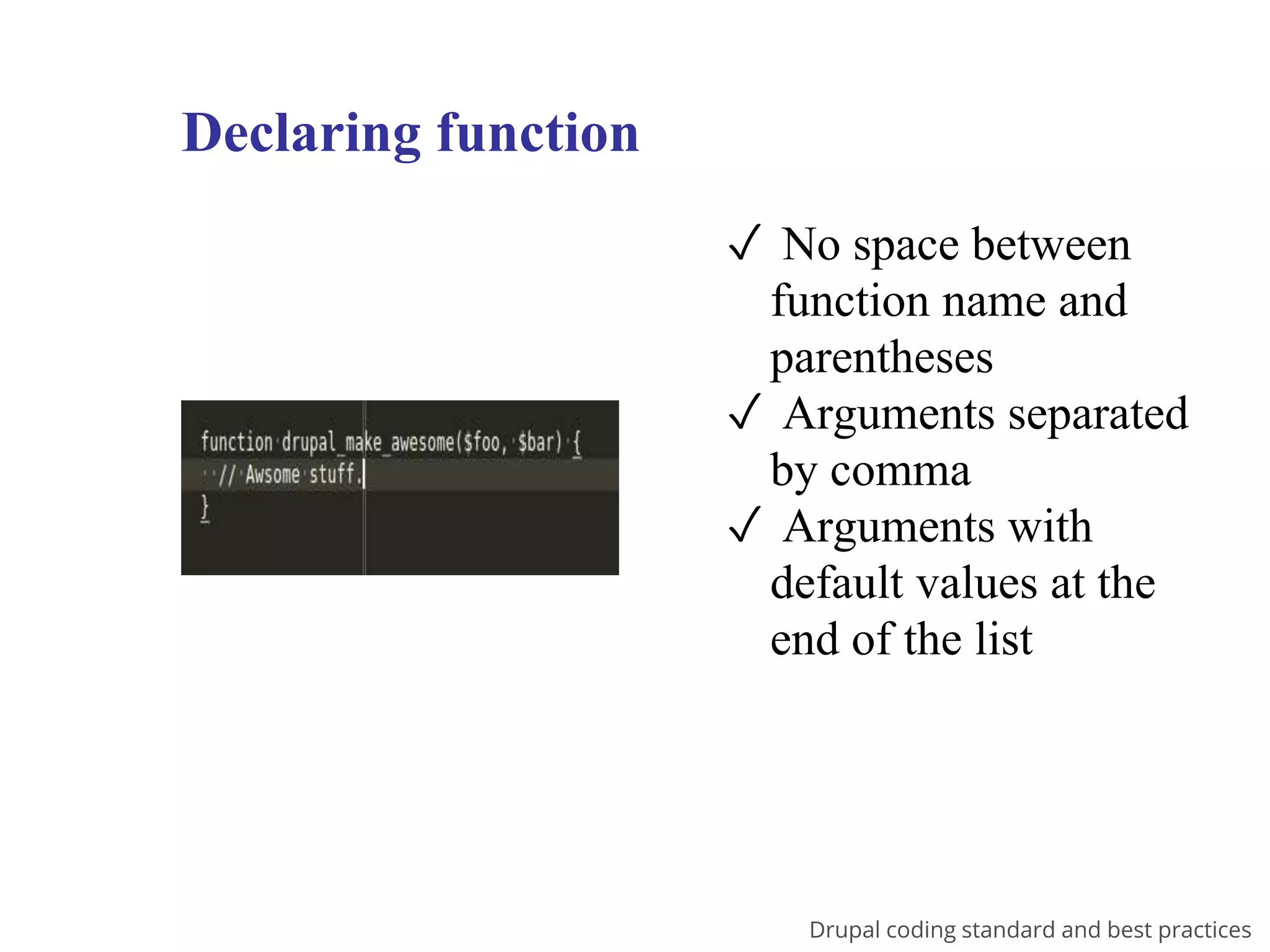 Declaring function

function drupal_make_awesome($foo, $bar) {
  // Awsome stuff.
}

✓ No space between function name and parentheses
✓ Arguments separated by comma
✓ Arguments with default values at the end of the list

Drupal coding standard and best practices